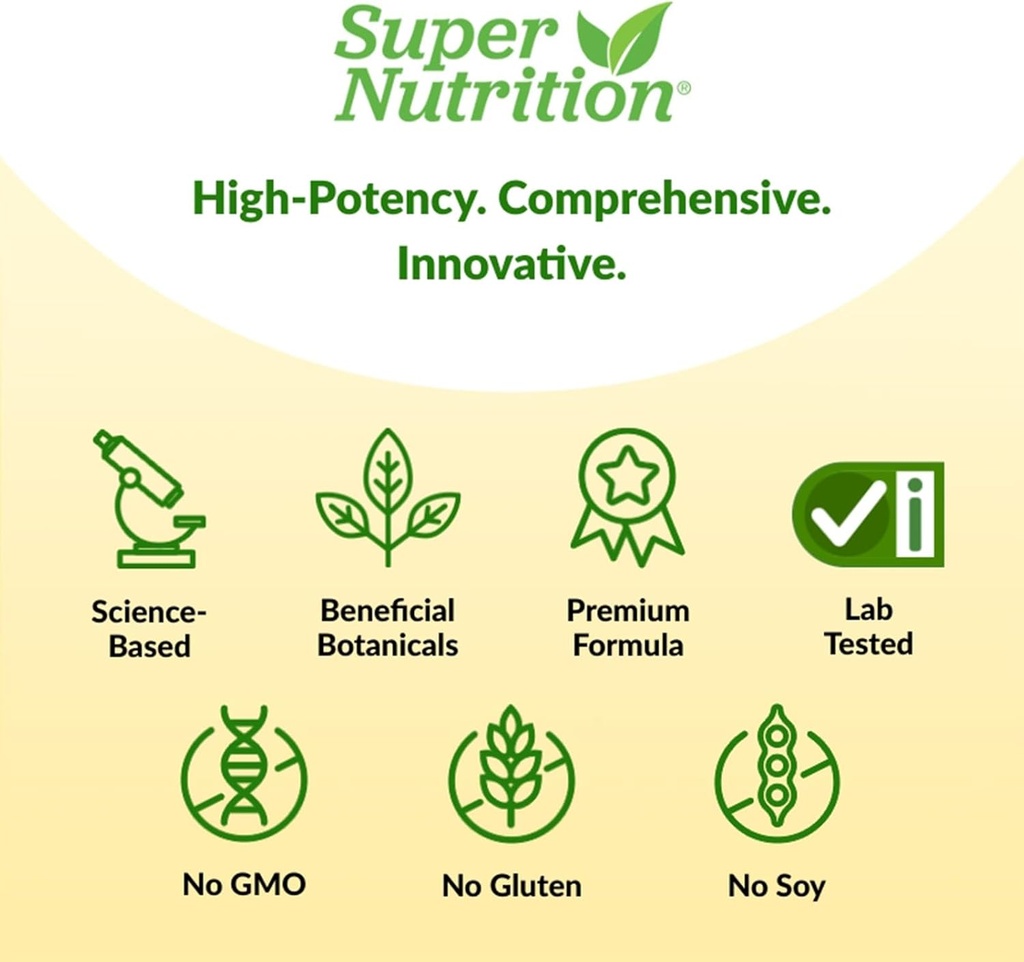 Super Nutrition®

High-Potency. Comprehensive. Innovative.

Science-Based

Beneficial Botanicals

Premium Formula

Lab Tested

No GMO

No Gluten

No Soy